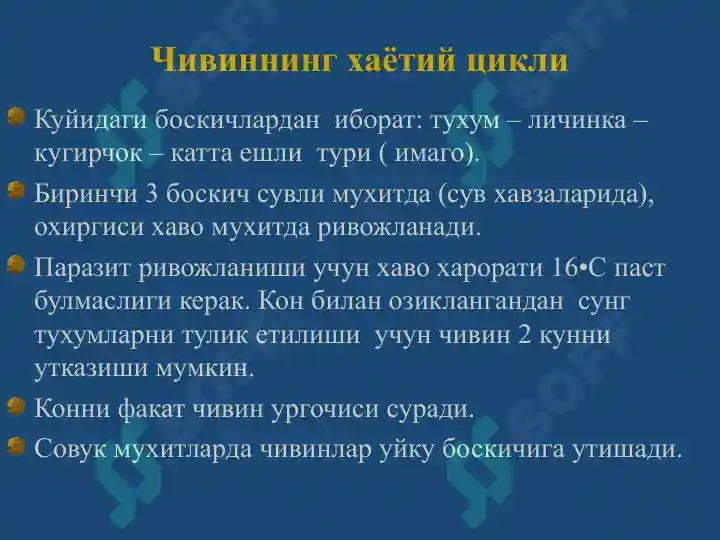 Чивиннинг хаётий цикли

Куйидаги боскичлардан иборат: тухум – личинка – кугирчок – катта ешли тури ( имаго).

Биринчи 3 боскич сувли мухитда (сув хавзаларида), охиргиси хаво мухитда ривожланади.

Паразит ривожланиши учун хаво харорати 16•С паст булмаслиги керак. Кон билан озиклангандан сунг тухумларни тулик етилиши учун чивин 2 кунни утказиши мумкин.

Конни факат чивин ургочиси суради.

Совук мухитларда чивинлар уйку боскичига утишади.